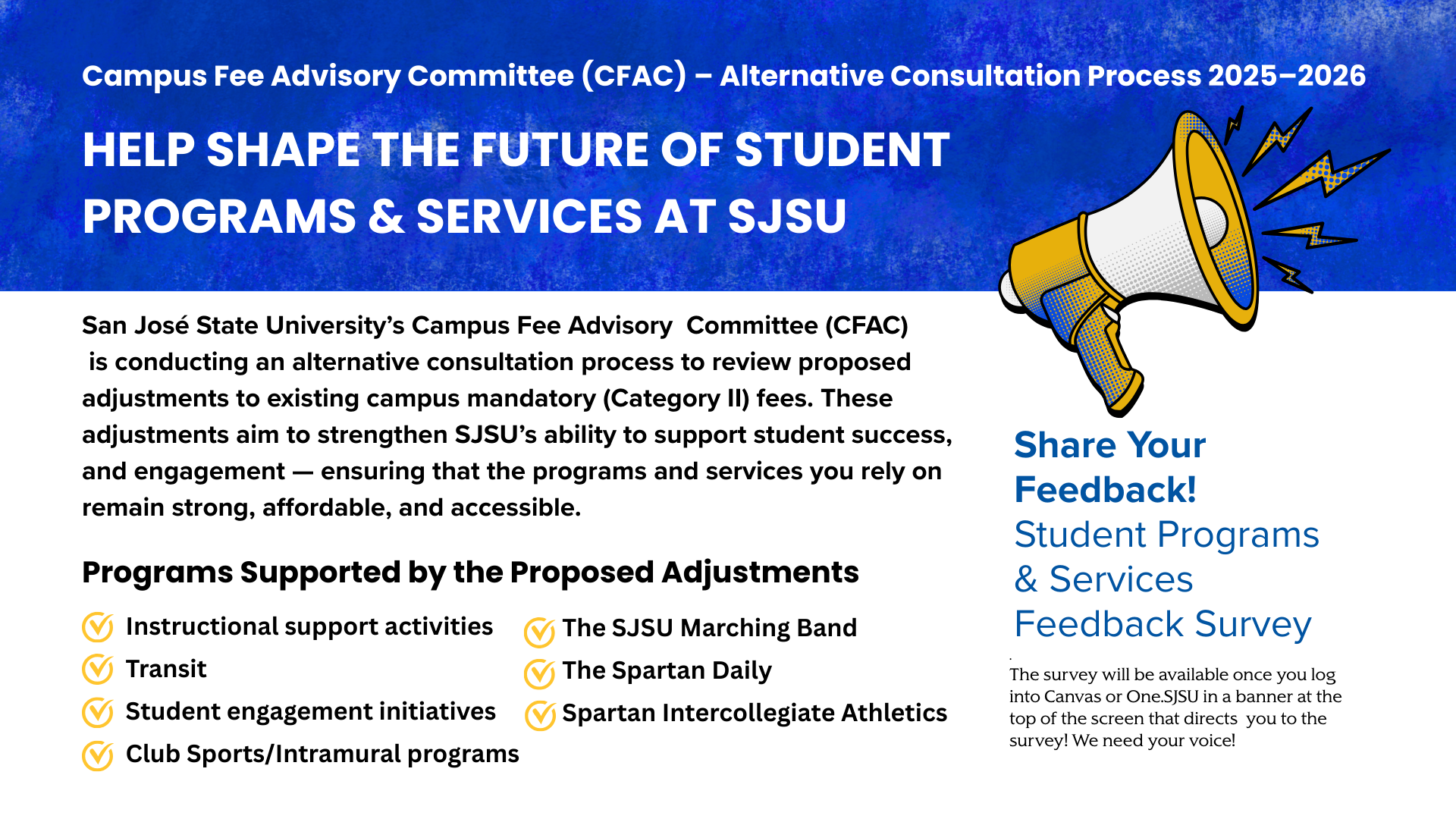 Campus Fee Advisory Committee (CFAC) – Alternative Consultation Process 2025–2026

HELP SHAPE THE FUTURE OF STUDENT PROGRAMS & SERVICES AT SJSU

San José State University's Campus Fee Advisory Committee (CFAC) is conducting an alternative consultation process to review proposed adjustments to existing campus mandatory (Category II) fees. These adjustments aim to strengthen SJSU's ability to support student success, and engagement — ensuring that the programs and services you rely on remain strong, affordable, and accessible.

Programs Supported by the Proposed Adjustments

Instructional support activities
Transit
Student engagement initiatives
Club Sports/Intramural programs

The SJSU Marching Band
The Spartan Daily
Spartan Intercollegiate Athletics

Share Your Feedback!
Student Programs & Services Feedback Survey

The survey will be available once you log into Canvas or One.SJSU in a banner at the top of the screen that directs you to the survey! We need your voice!